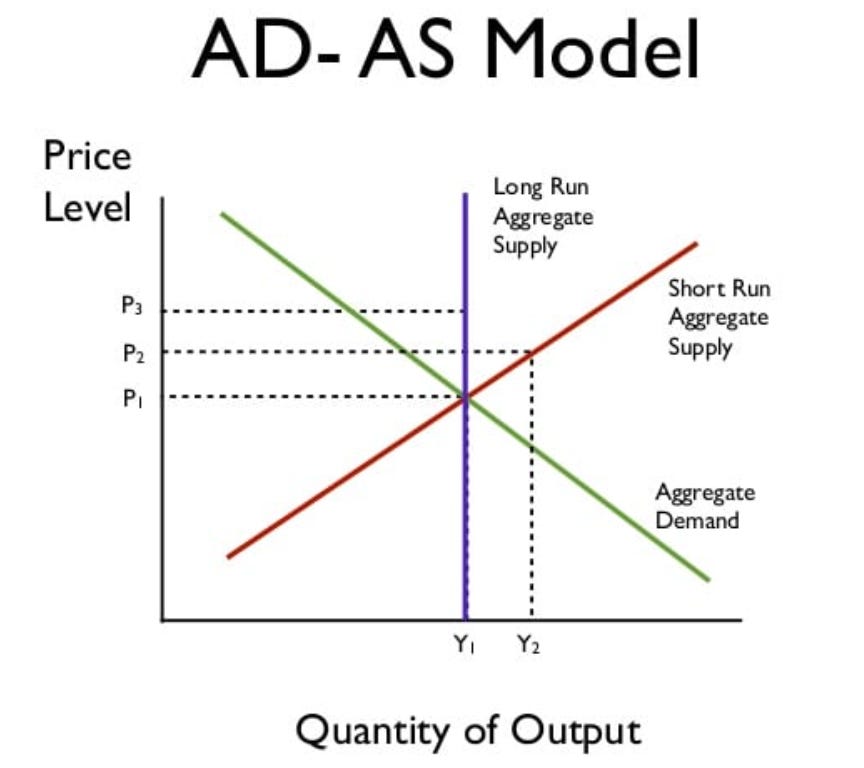 AD- AS Model

Price Level

Long Run Aggregate Supply

Short Run Aggregate Supply

$P_3$
$P_2$
$P_1$

Aggregate Demand

$Y_1$
$Y_2$

Quantity of Output